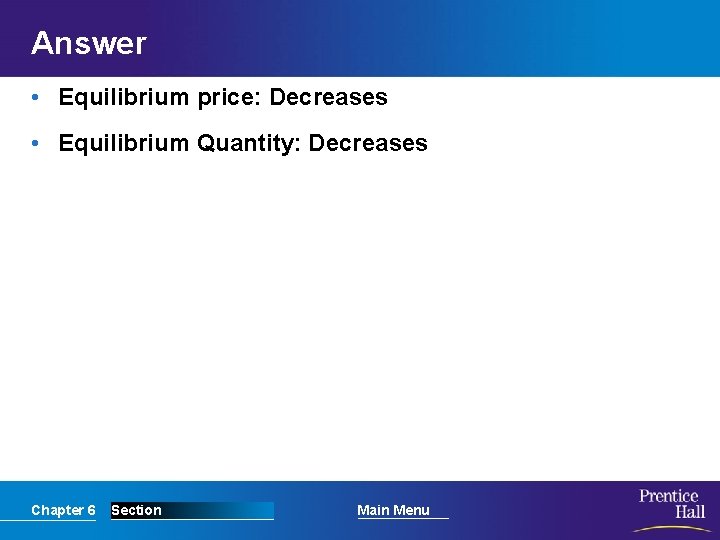 Answer

• Equilibrium price: Decreases

• Equilibrium Quantity: Decreases

Chapter 6 Section Main Menu

Prentice Hall